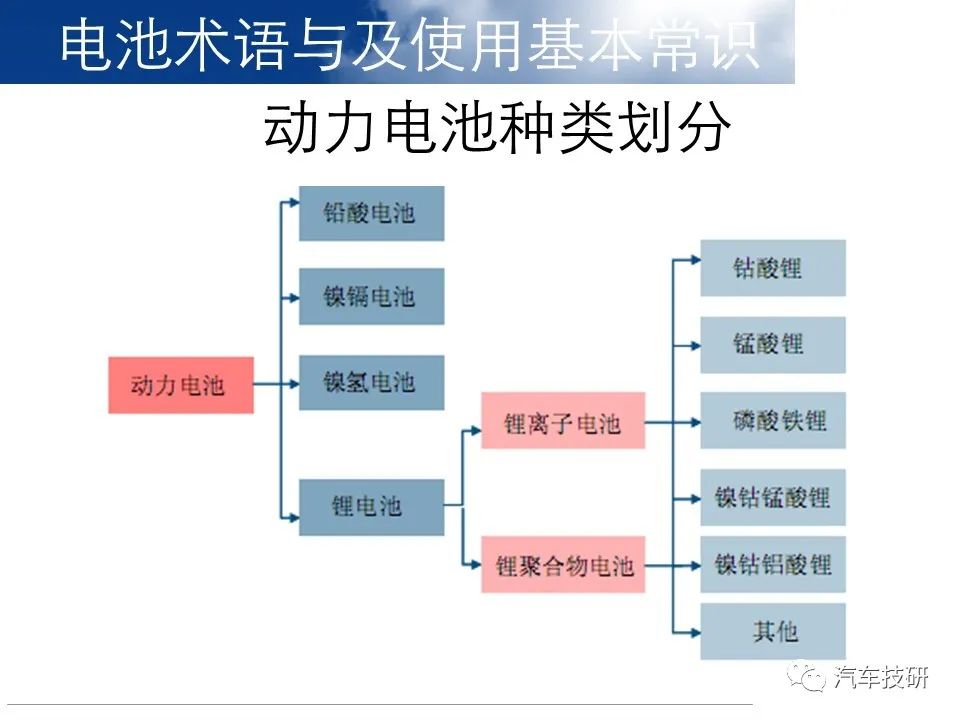 电池术语与及使用基本常识

动力电池种类划分

动力电池

铅酸电池

镍镉电池

镍氢电池

锂电池

锂离子电池

锂聚合物电池

钴酸锂

锰酸锂

磷酸铁锂

镍钴锰酸锂

镍钴铝酸锂

其他

汽车技研